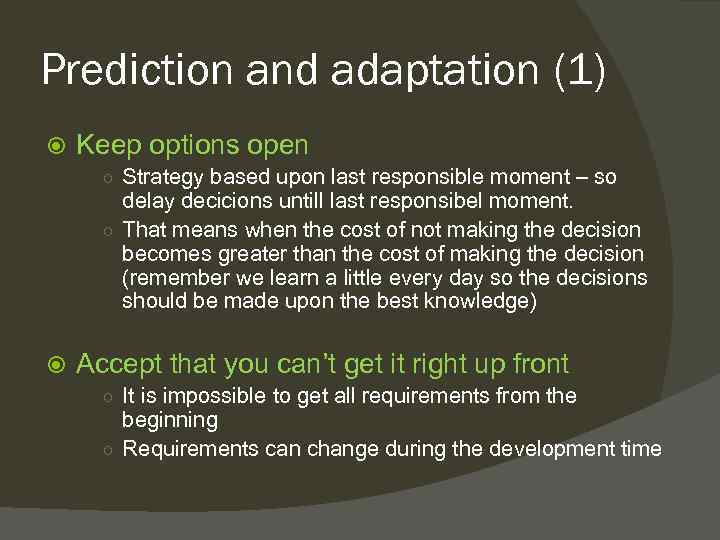 Prediction and adaptation (1)

Keep options open

Strategy based upon last responsible moment – so delay decicions untill last responsibel moment.

That means when the cost of not making the decision becomes greater than the cost of making the decision (remember we learn a little every day so the decisions should be made upon the best knowledge)

Accept that you can't get it right up front

It is impossible to get all requirements from the beginning

Requirements can change during the development time